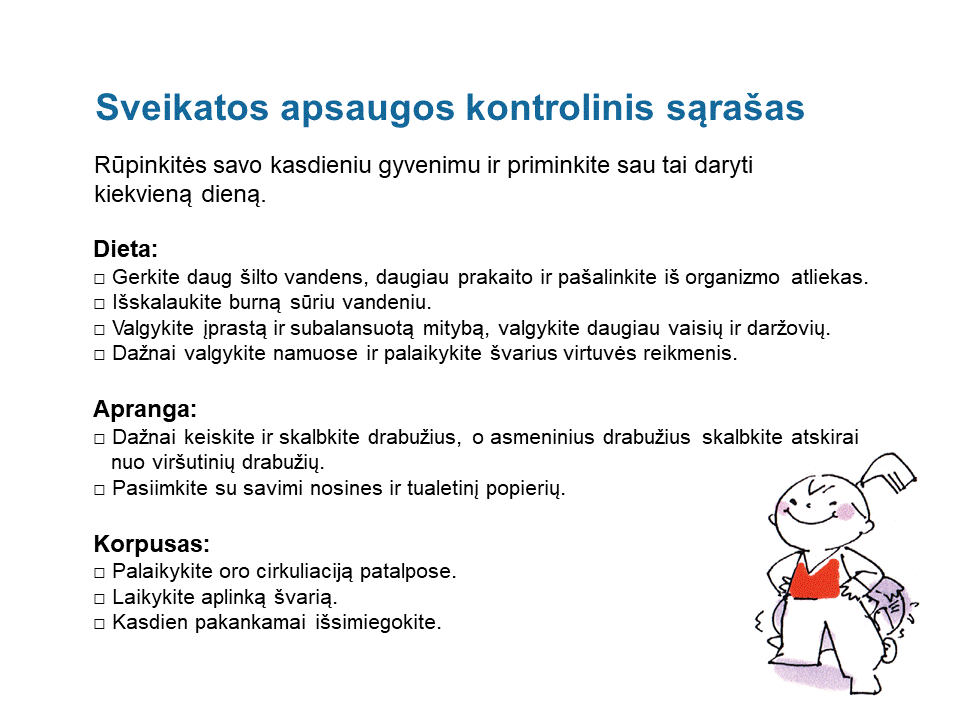 Sveikatos apsaugos kontrolinis sąrašas

Rūpinkitės savo kasdieniu gyvenimu ir priminkite sau tai daryti kiekvieną dieną.

Dieta:
□ Gerkite daug šilto vandens, daugiau prakaito ir pašalinkite iš organizmo atliekas.
□ Išskalaukite burną sūriu vandeniu.
□ Valgykite įprastą ir subalansuotą mitybą, valgykite daugiau vaisių ir daržovių.
□ Dažnai valgykite namuose ir palaikykite švarius virtuvės reikmenis.

Apranga:
□ Dažnai keiskite ir skalbkite drabužius, o asmeninius drabužius skalbkite atskirai nuo viršutinių drabužių.
□ Pasiimkite su savimi nosines ir tualetinį popierių.

Korpusas:
□ Palaikykite oro cirkuliaciją patalpose.
□ Laikykite aplinką švarią.
□ Kasdien pakankamai išsimiegokite.